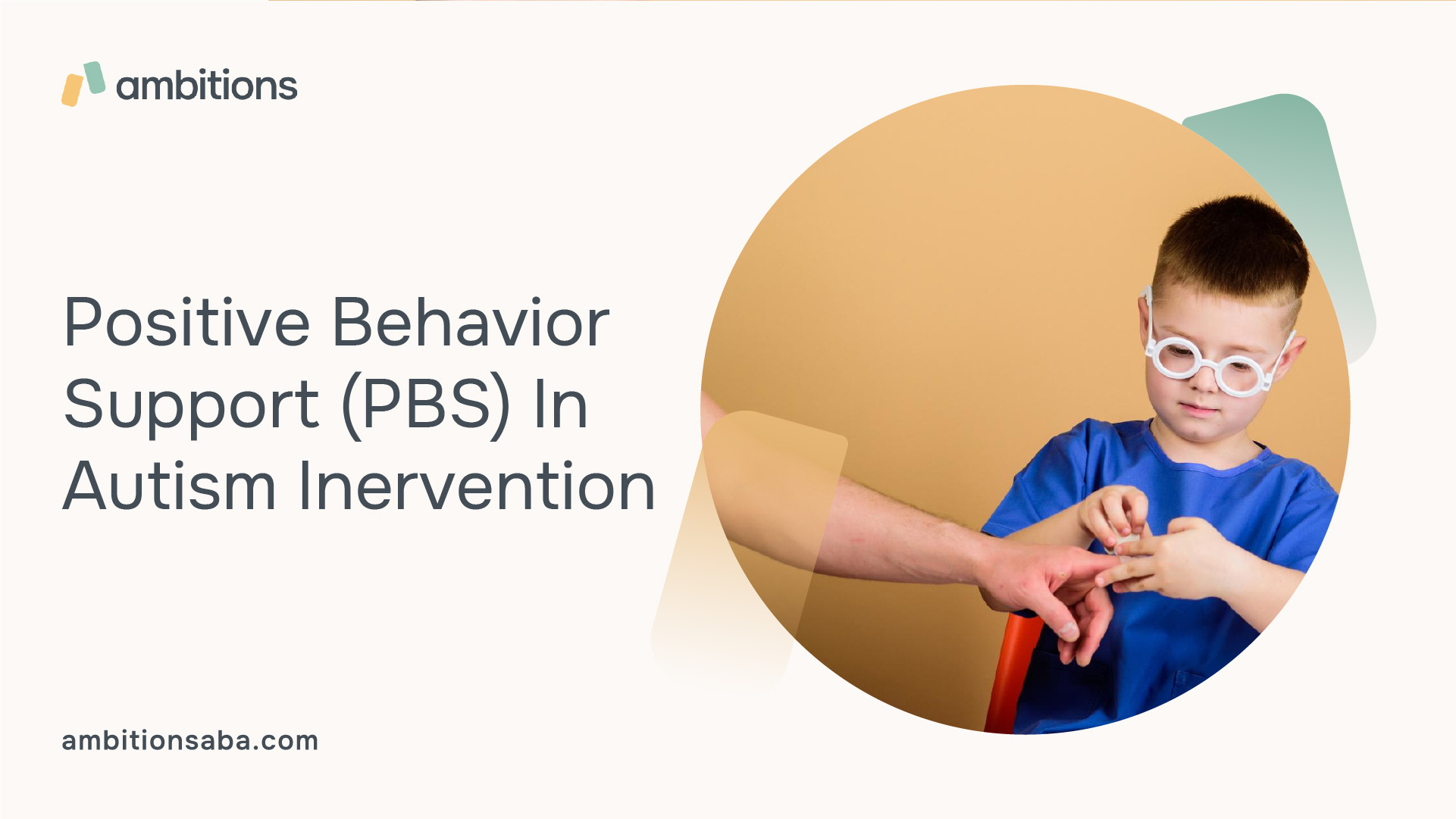 ambitions

Positive Behavior Support (PBS) In Autism Inervention

ambitionsaba.com